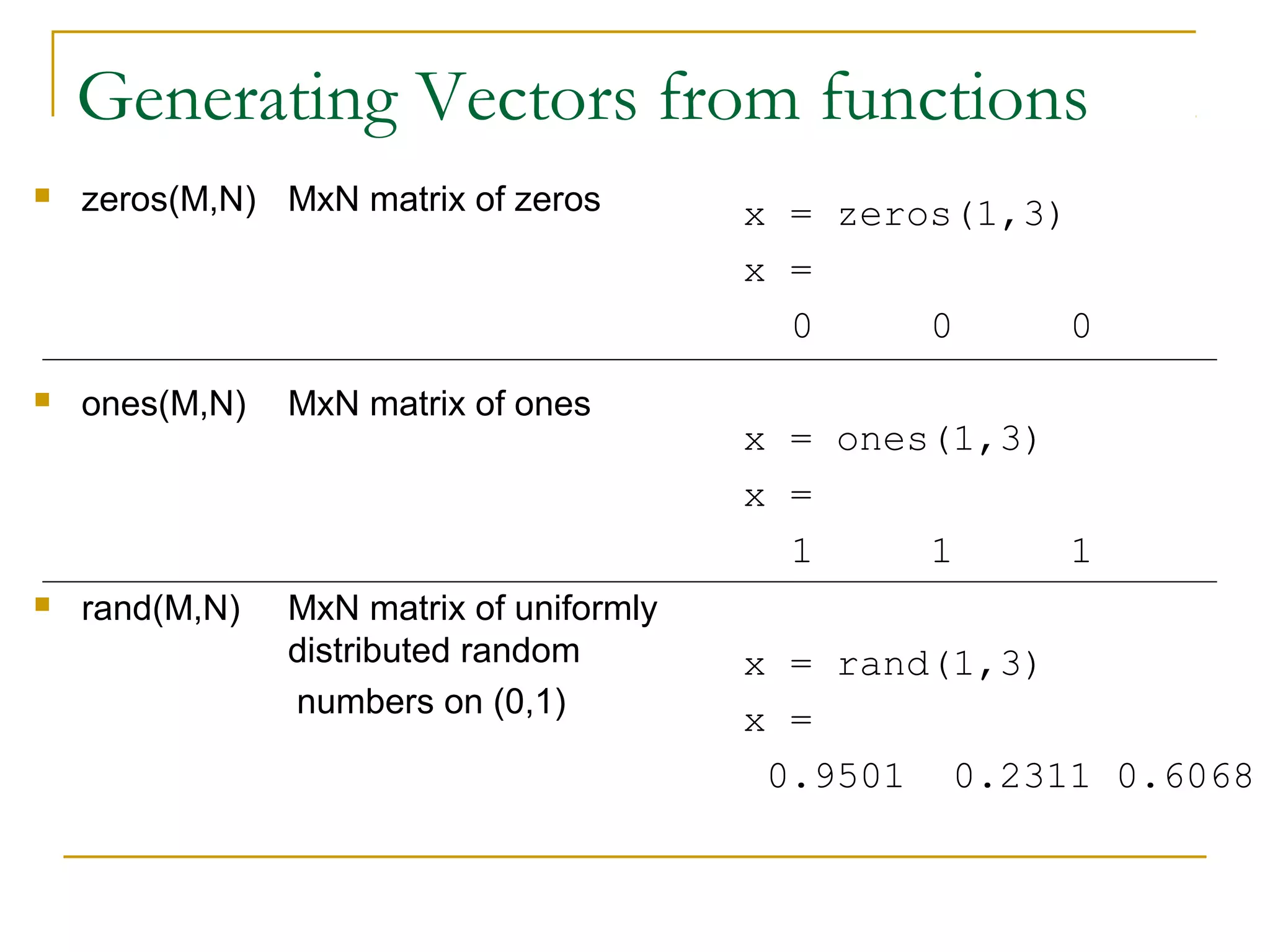 Generating Vectors from functions

zeros(M,N) MxN matrix of zeros

x = zeros(1,3)
x =
0 0 0

ones(M,N) MxN matrix of ones

x = ones(1,3)
x =
1 1 1

rand(M,N) MxN matrix of uniformly distributed random numbers on (0,1)

x = rand(1,3)
x =
0.9501 0.2311 0.6068